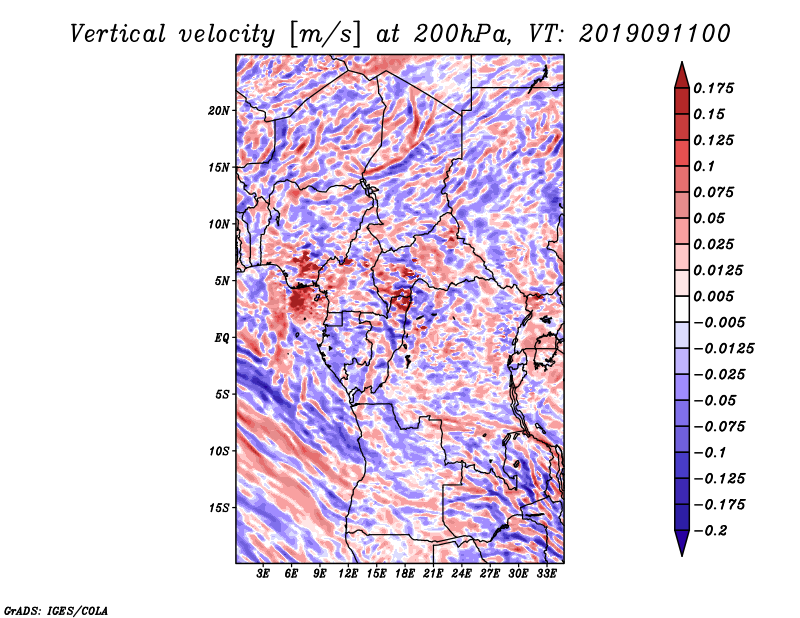 Vertical velocity [m/s] at 200hPa, VT: 2019091100

20N
15N
10N
5N
EQ
5S
10S
15S

3E 6E 9E 12E 15E 18E 21E 24E 27E 30E 33E

0.175
0.15
0.125
0.1
0.075
0.05
0.025
0.0125
0.005
−0.005
−0.0125
−0.025
−0.05
−0.075
−0.1
−0.125
−0.175
−0.2

GrADS: IGES/COLA